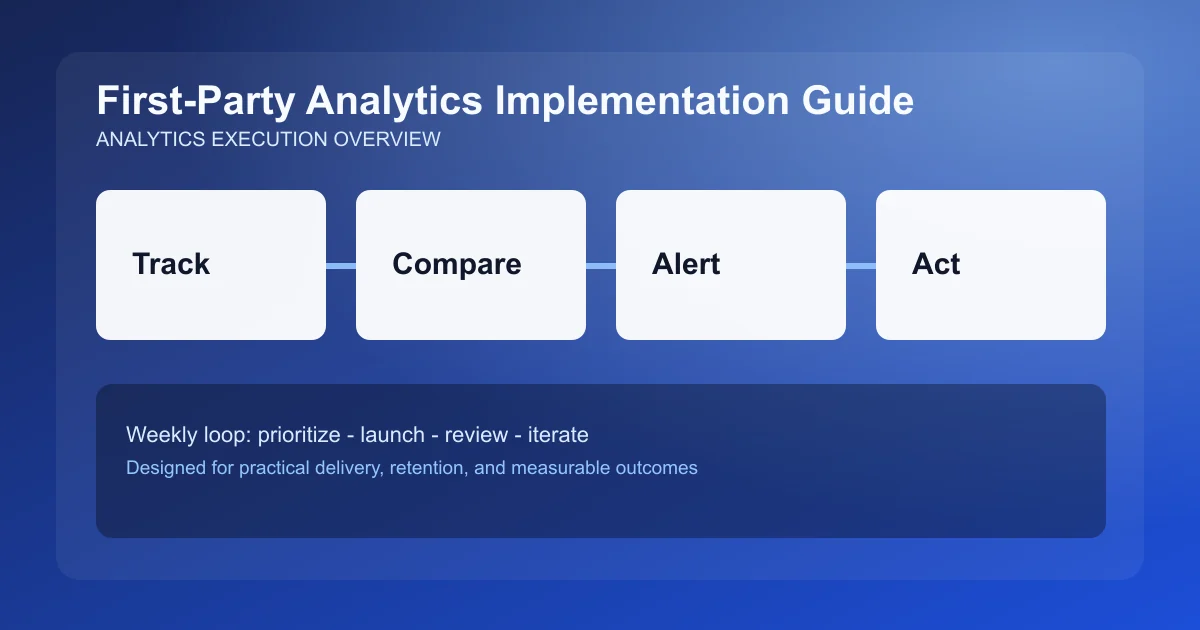 First-Party Analytics Implementation Guide
ANALYTICS EXECUTION OVERVIEW

Track

Compare

Alert

Act

Weekly loop: prioritize - launch - review - iterate
Designed for practical delivery, retention, and measurable outcomes